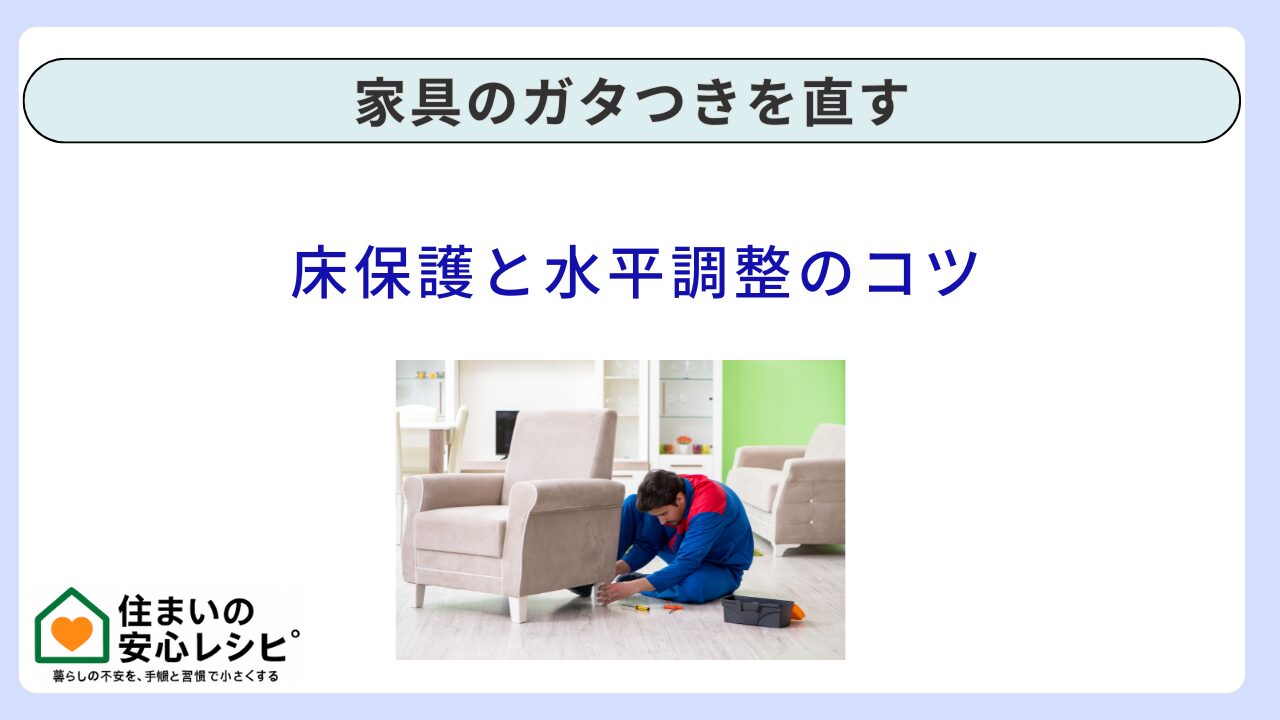 家具のガタつきを直す

床保護と水平調整のコツ

住まいの安心レシピ

暮らしの不安を、手順と習慣で小さくする